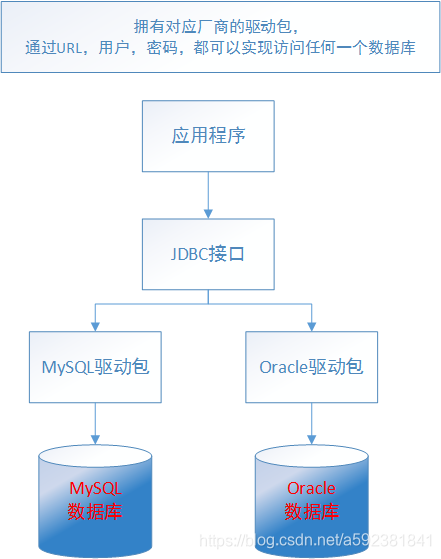 拥有对应厂商的驱动包，
通过URL，用户，密码，都可以实现访问任何一个数据库

应用程序

JDBC接口

MySQL驱动包

Oracle驱动包

MySQL
数据库

Oracle
数据库

https://blog.csdn.net/a592381841